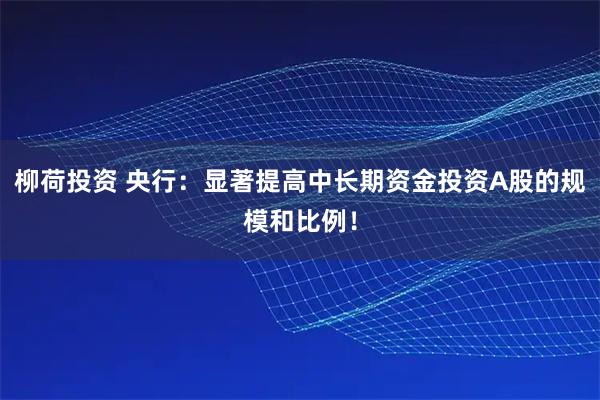 柳荷投资 央行：显著提高中长期资金投资A股的规模和比例！